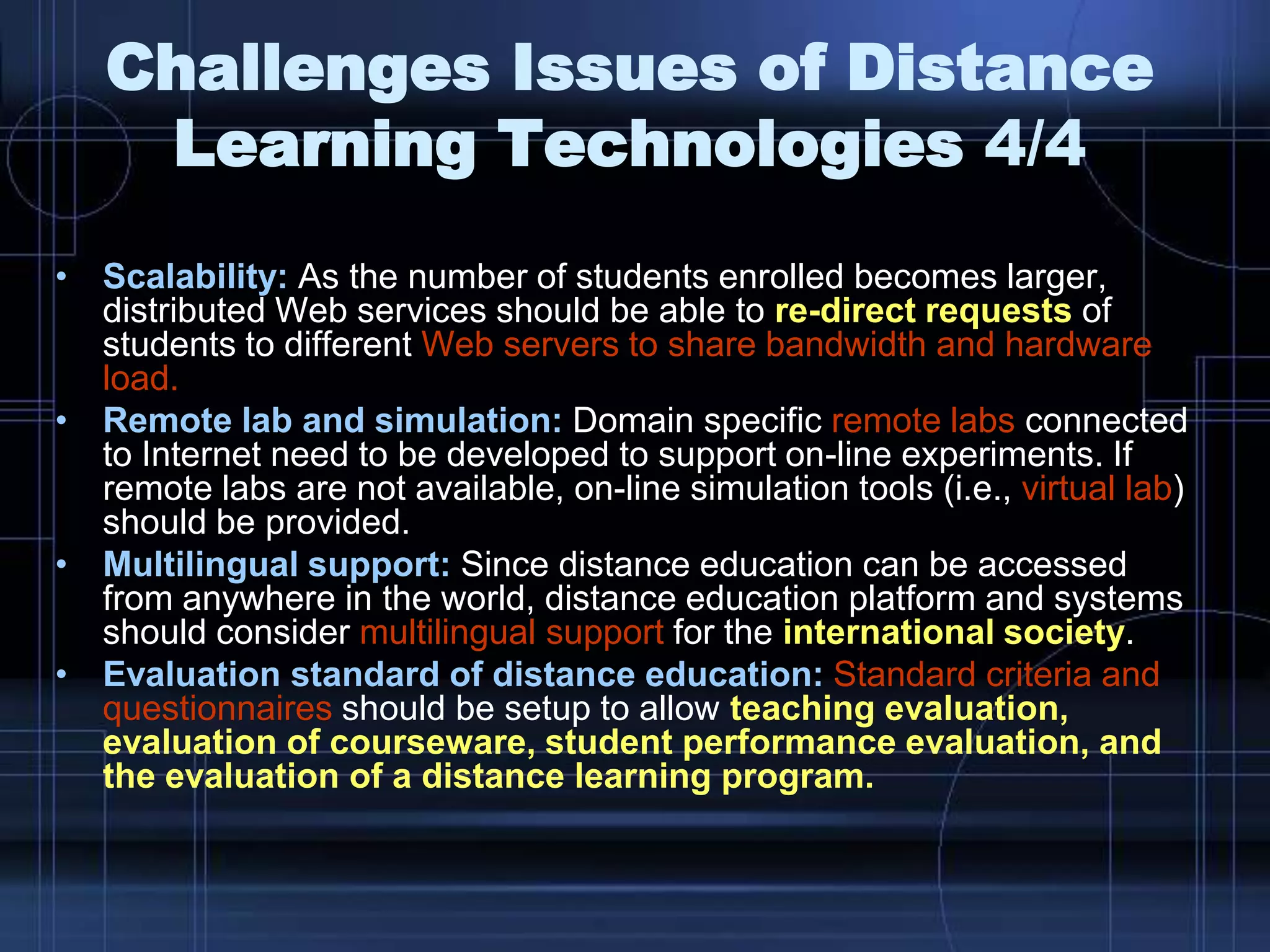 Challenges Issues of Distance Learning Technologies 4/4

• Scalability: As the number of students enrolled becomes larger, distributed Web services should be able to re-direct requests of students to different Web servers to share bandwidth and hardware load.

• Remote lab and simulation: Domain specific remote labs connected to Internet need to be developed to support on-line experiments. If remote labs are not available, on-line simulation tools (i.e., virtual lab) should be provided.

• Multilingual support: Since distance education can be accessed from anywhere in the world, distance education platform and systems should consider multilingual support for the international society.

• Evaluation standard of distance education: Standard criteria and questionnaires should be setup to allow teaching evaluation, evaluation of courseware, student performance evaluation, and the evaluation of a distance learning program.